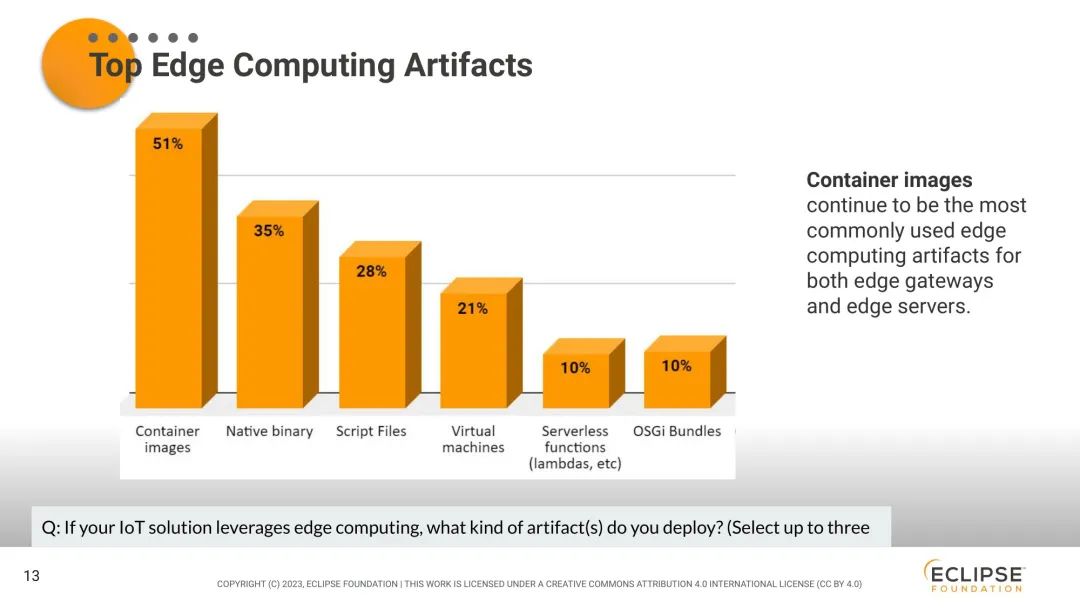 Top Edge Computing Artifacts

51%

35%

28%

21%

10%

10%

Container images

Native binary

Script Files

Virtual machines

Serverless functions (lambdas, etc)

OSGi Bundles

**Container images** continue to be the most commonly used edge computing artifacts for both edge gateways and edge servers.

Q: If your IoT solution leverages edge computing, what kind of artifact(s) do you deploy? (Select up to three

13

COPYRIGHT (C) 2023, ECLIPSE FOUNDATION | THIS WORK IS LICENSED UNDER A CREATIVE COMMONS ATTRIBUTION 4.0 INTERNATIONAL LICENSE (CC BY 4.0)

ECLIPSE FOUNDATION